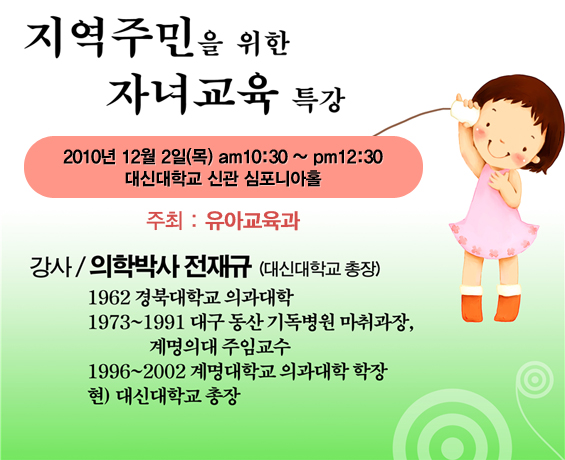 지역주민을 위한
자녀교육 특강

2010년 12월 2일(목) am10:30 ~ pm12:30
대신대학교 신관 심포니아홀

주최 : 유아교육과

강사 / 의학박사 전재규 (대신대학교 총장)
1962 경북대학교 의과대학
1973~1991 대구 동산 기독병원 마취과장, 계명의대 주임교수
1996~2002 계명대학교 의과대학 학장
현) 대신대학교 총장